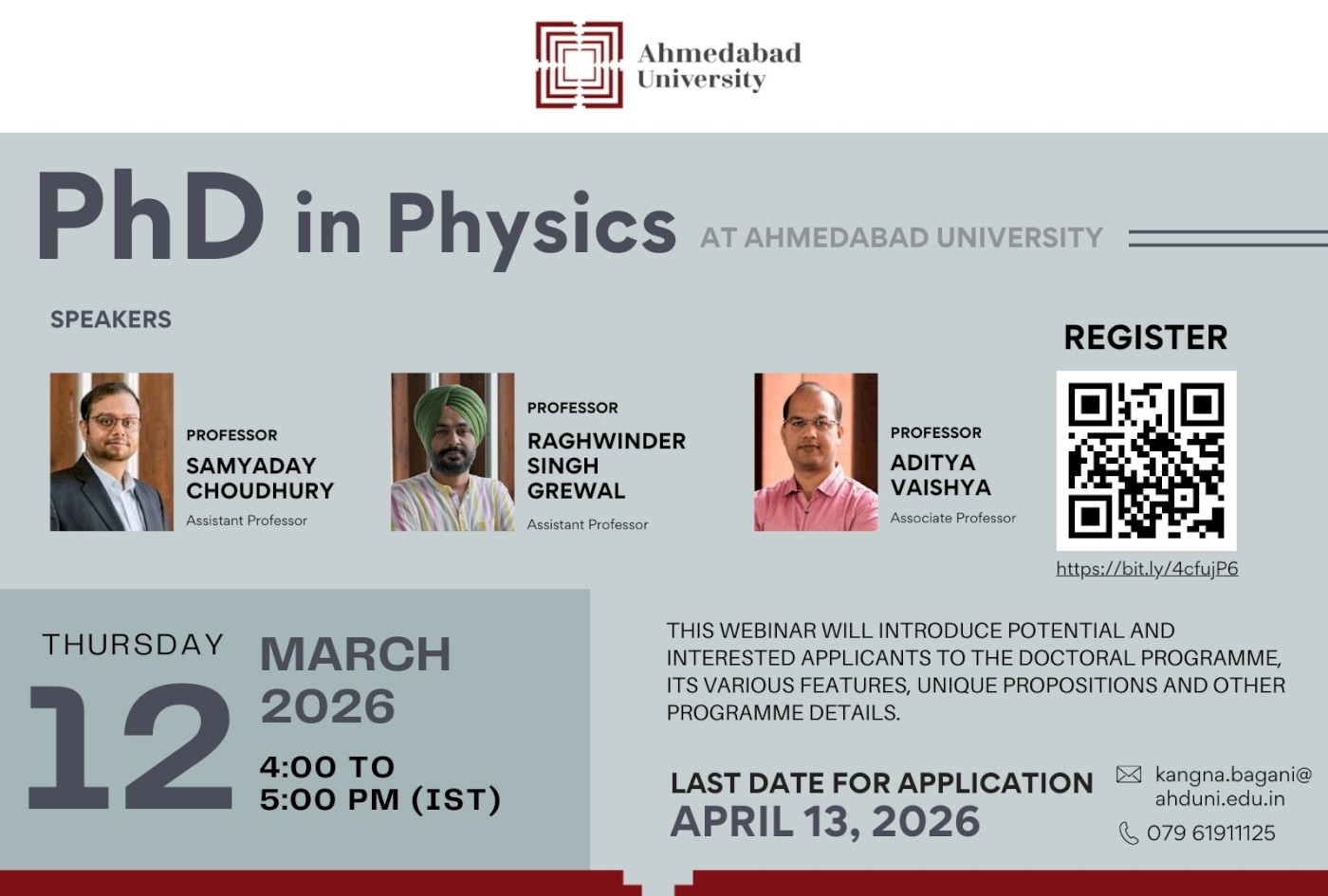 Ahmedabad University

PhD in Physics AT AHMEDABAD UNIVERSITY

SPEAKERS

PROFESSOR
SAMYADAY CHOUDHURY
Assistant Professor

PROFESSOR
RAGHWINDER SINGH GREWAL
Assistant Professor

PROFESSOR
ADITYA VAISHYA
Associate Professor

REGISTER

https://bit.ly/4cfujP6

THURSDAY
12
MARCH
2026
4:00 TO
5:00 PM (IST)

THIS WEBINAR WILL INTRODUCE POTENTIAL AND INTERESTED APPLICANTS TO THE DOCTORAL PROGRAMME, ITS VARIOUS FEATURES, UNIQUE PROPOSITIONS AND OTHER PROGRAMME DETAILS.

LAST DATE FOR APPLICATION
APRIL 13, 2026

kangna.bagani@ahduni.edu.in
079 61911125